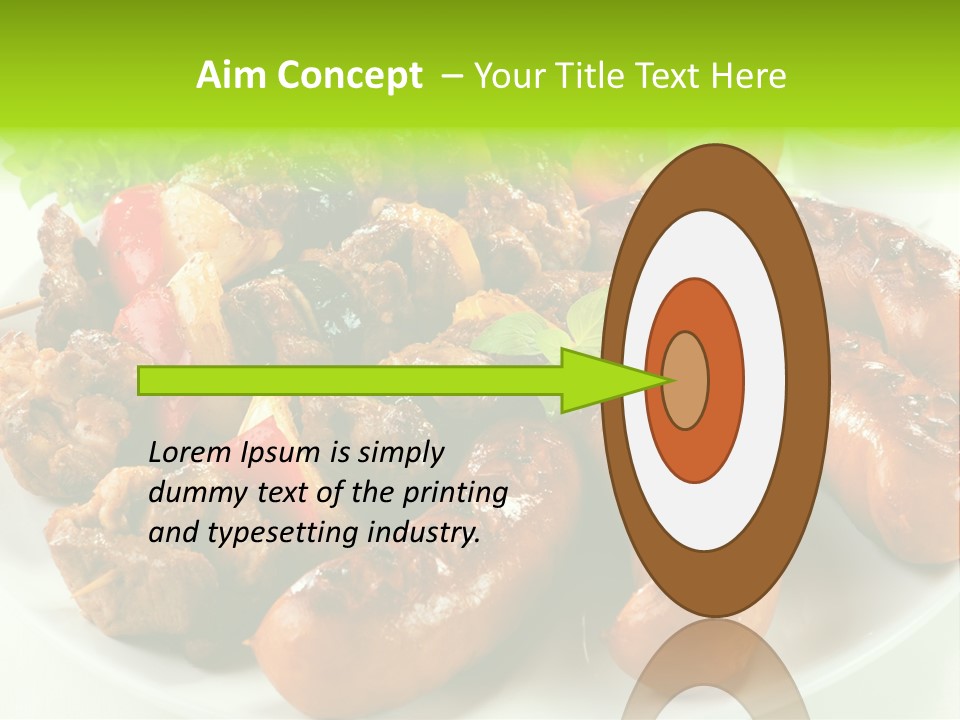 Aim Concept – Your Title Text Here

Lorem Ipsum is simply dummy text of the printing and typesetting industry.